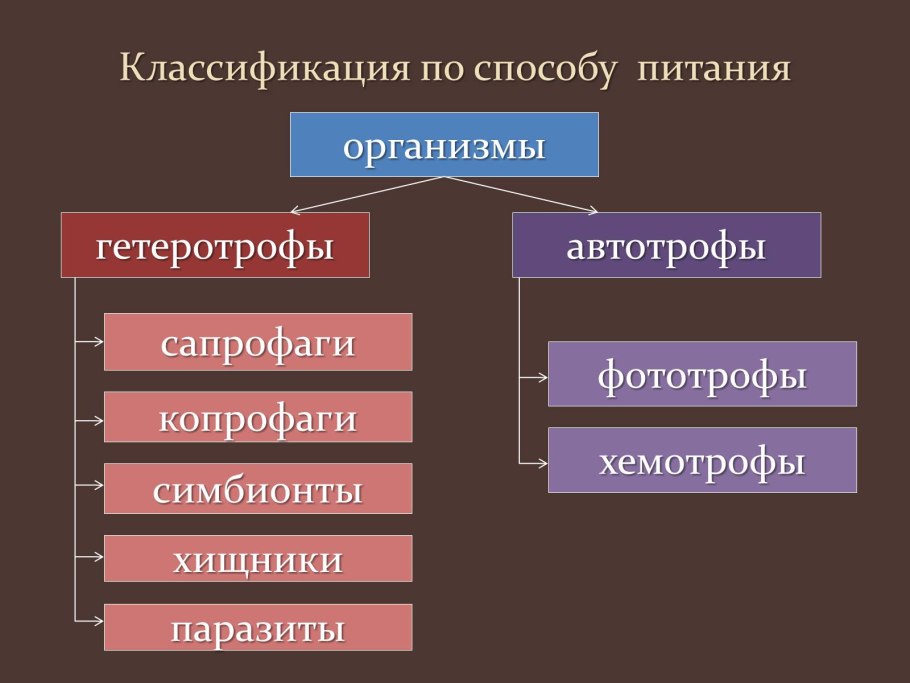 Классификация по способу питания

организмы

гетеротрофы

сапрофаги

копрофаги

симбионты

хищники

паразиты

автотрофы

фототрофы

хемотрофы